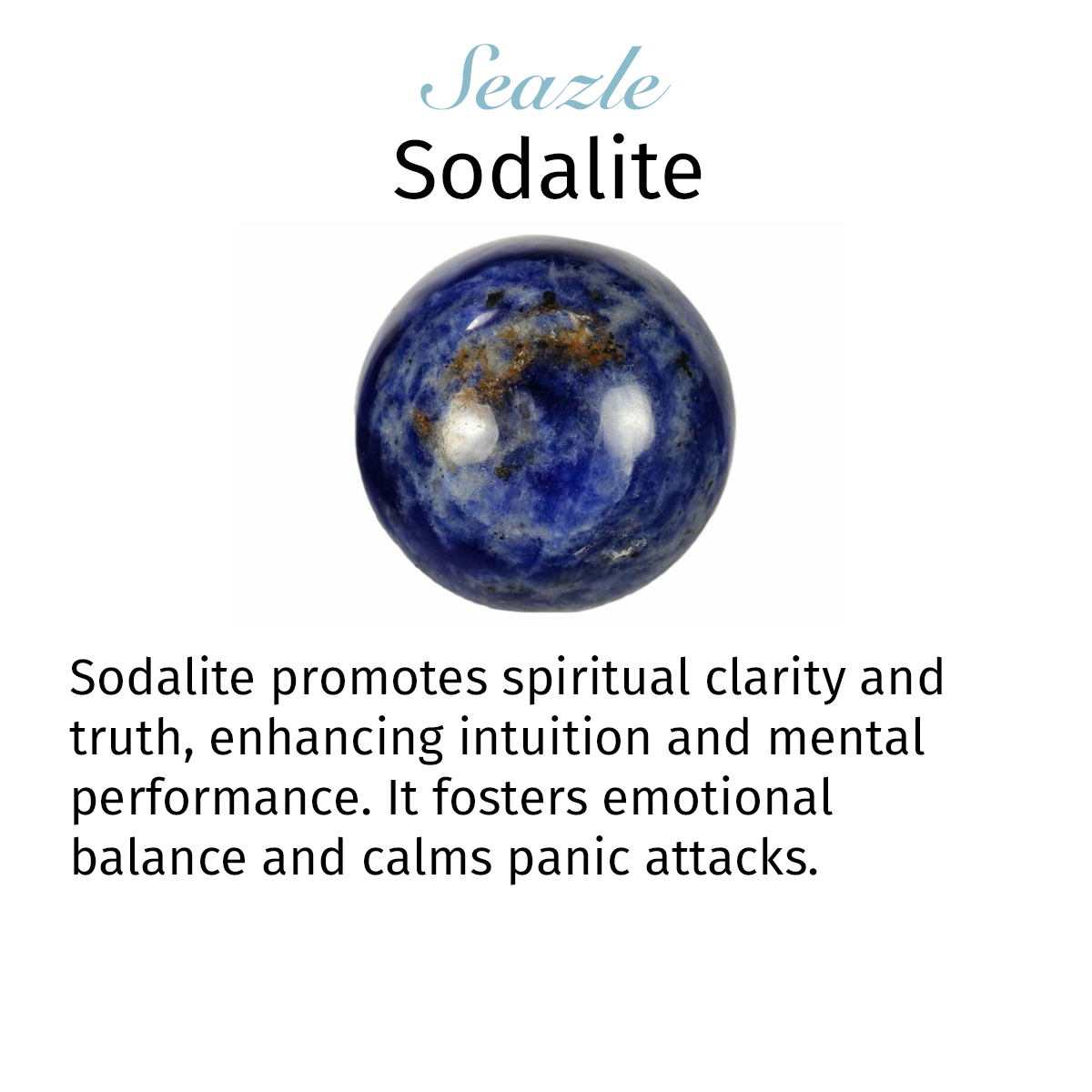 Seazle

Sodalite

Sodalite promotes spiritual clarity and truth, enhancing intuition and mental performance. It fosters emotional balance and calms panic attacks.